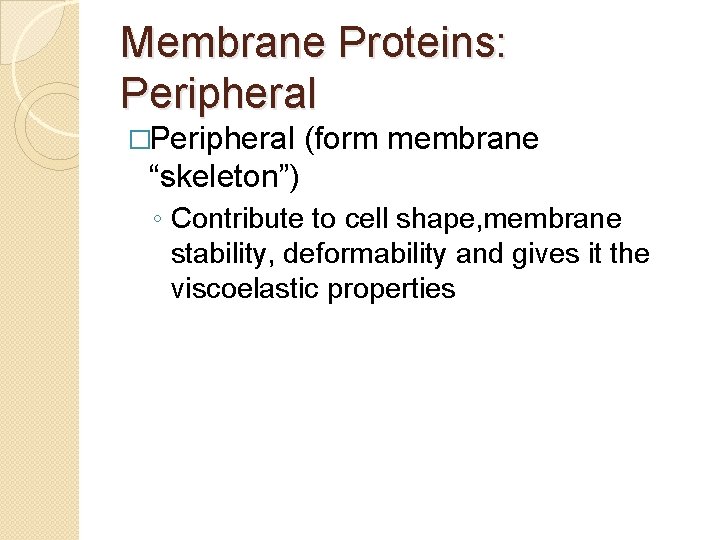 Membrane Proteins: Peripheral

□Peripheral (form membrane “skeleton”)

◦ Contribute to cell shape,membrane stability, deformability and gives it the viscoelastic properties